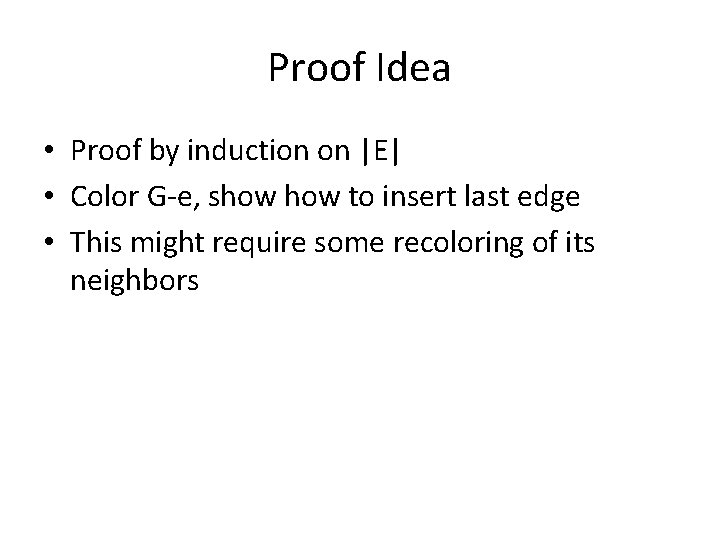 Proof Idea

• Proof by induction on |E|
• Color G-e, show how to insert last edge
• This might require some recoloring of its neighbors